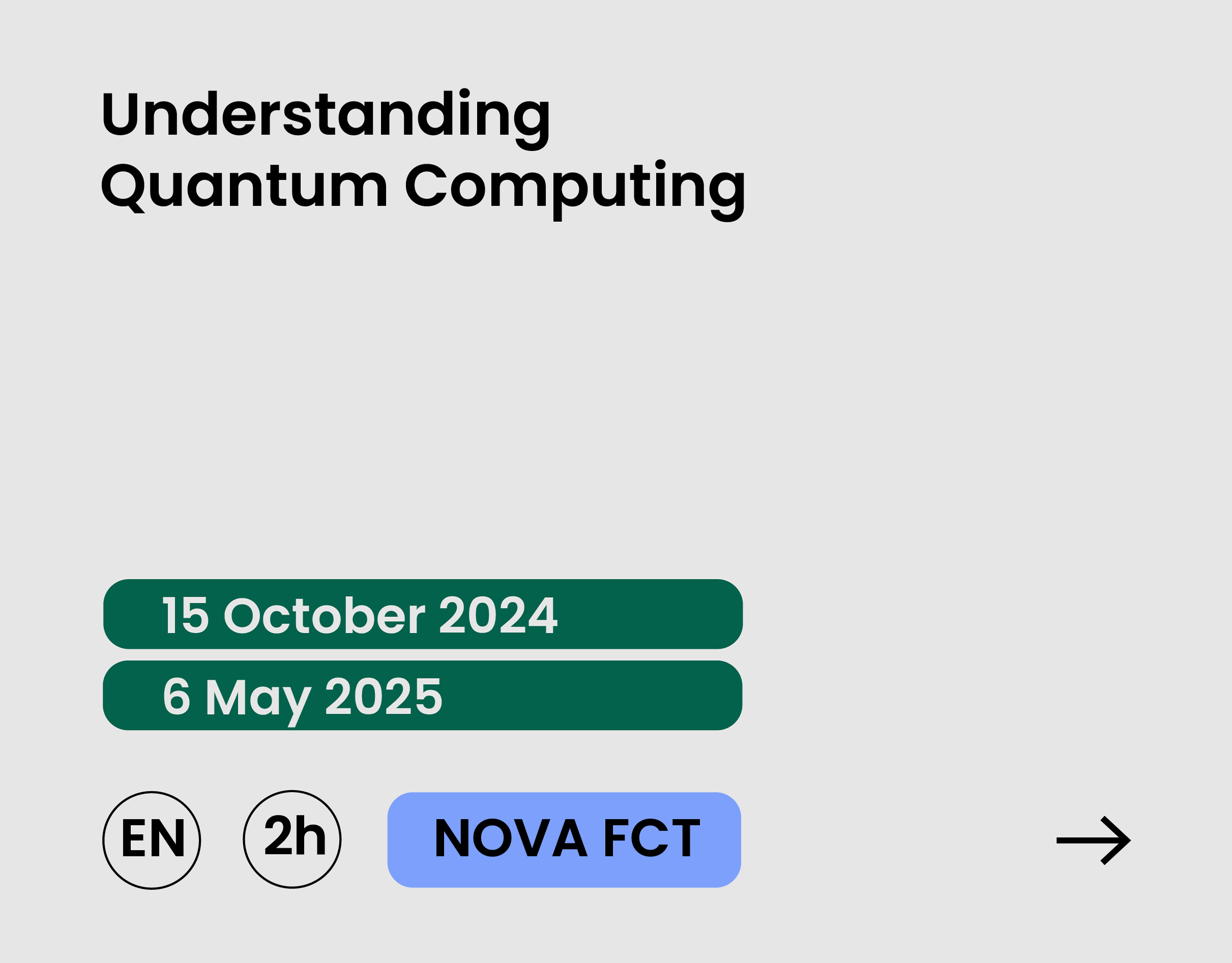 Understanding Quantum Computing

15 October 2024

6 May 2025

EN 2h NOVA FCT

→